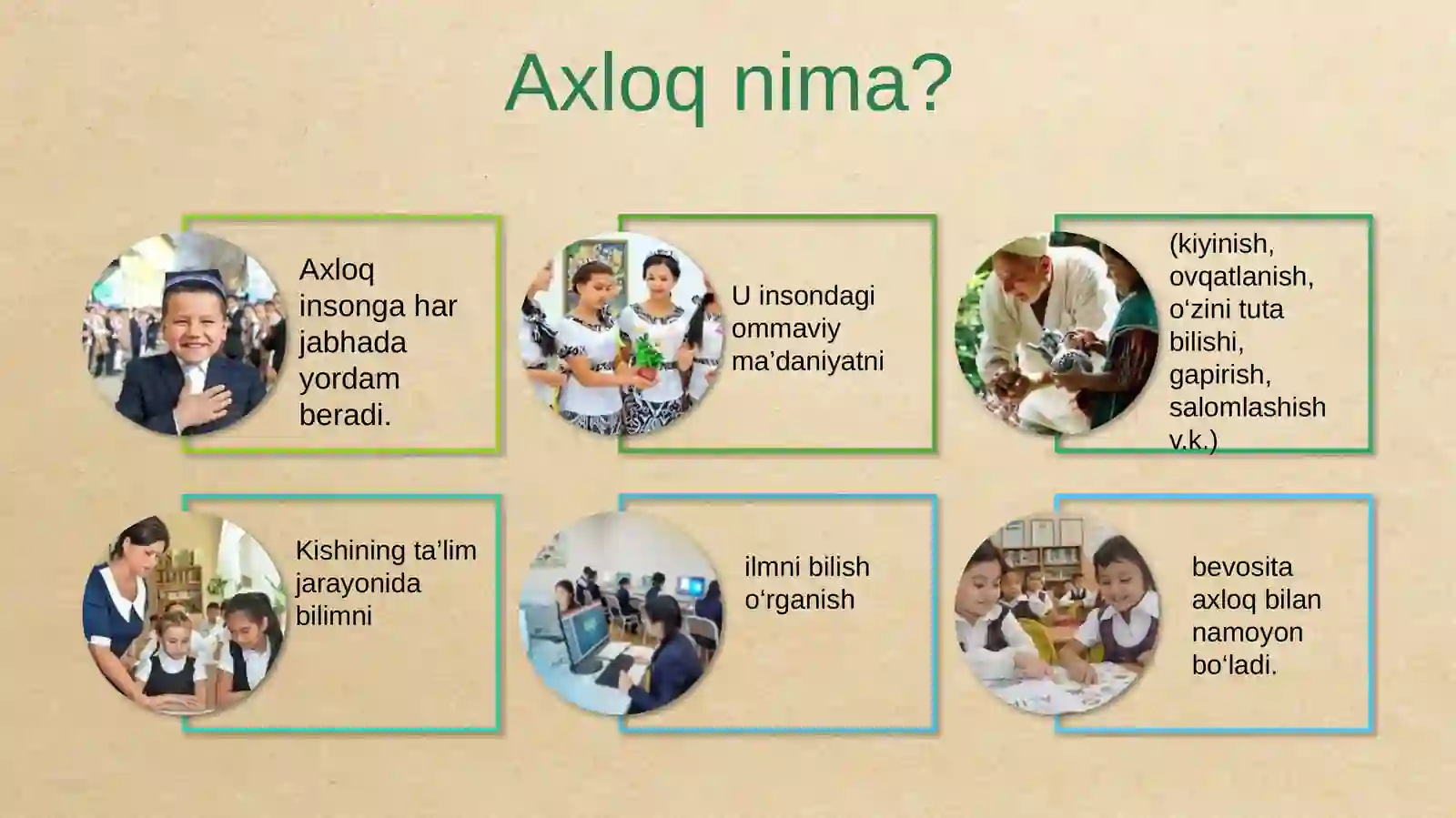 Axloq nima?

Axloq insonga har jabhada yordam beradi.

U insondagi ommaviy ma’daniyatni

(kiyinish, ovqatlanish, o‘zini tuta bilishi, gapirish, salomlashish v.k.)

Kishining ta’lim jarayonida bilimni

ilmni bilish o‘rganish

bevosita axloq bilan namoyon bo‘ladi.